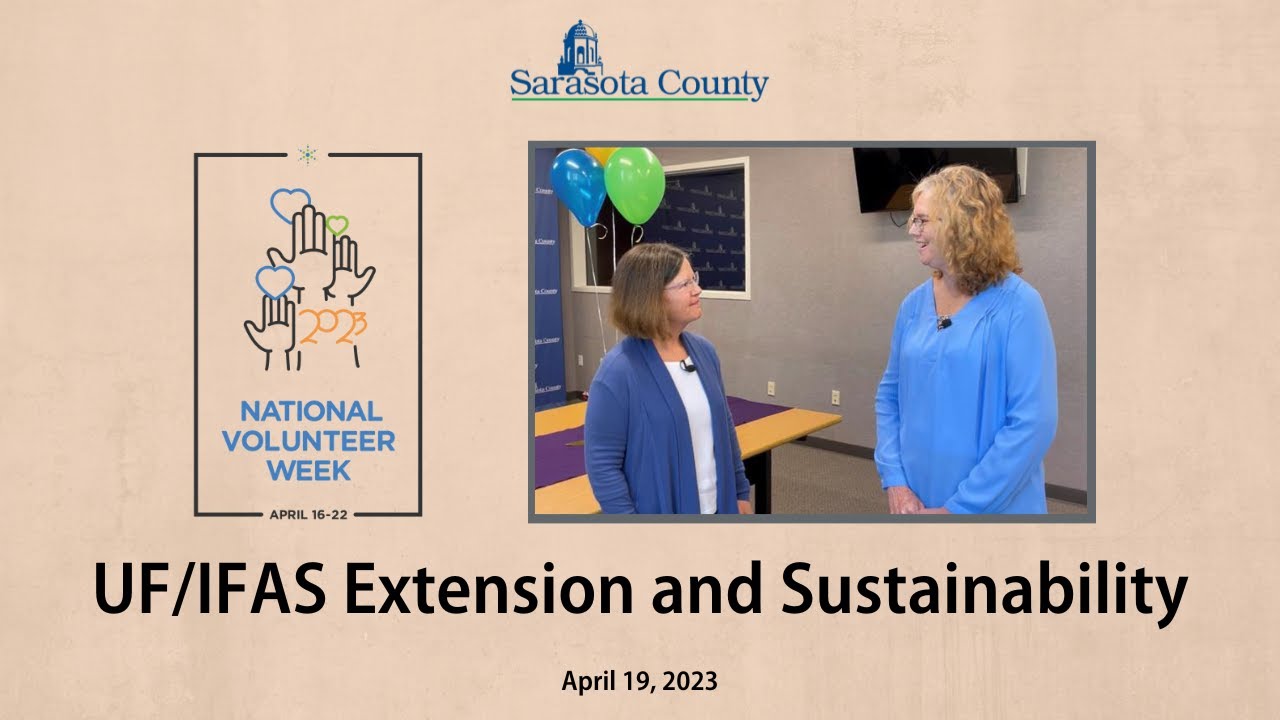 Sarasota County

2023

NATIONAL VOLUNTEER WEEK

APRIL 16-22

UF/IFAS Extension and Sustainability

April 19, 2023